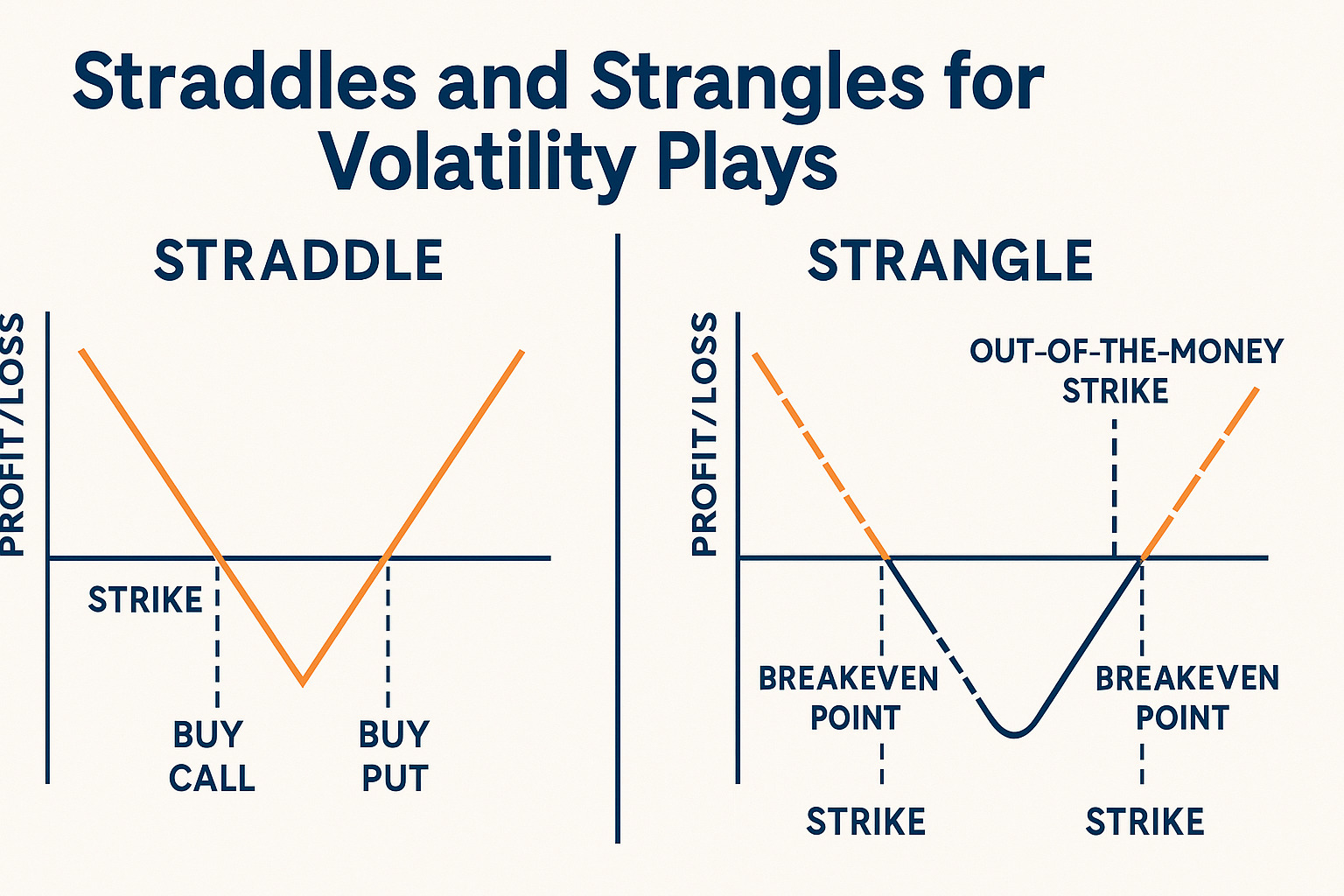 Straddles and Strangles for Volatility Plays

STRADDLE

PROFIT/LOSS

STRIKE

BUY CALL

BUY PUT

STRANGLE

PROFIT/LOSS

OUT-OF-THE-MONEY STRIKE

BREAKEVEN POINT

BREAKEVEN POINT

STRIKE

STRIKE